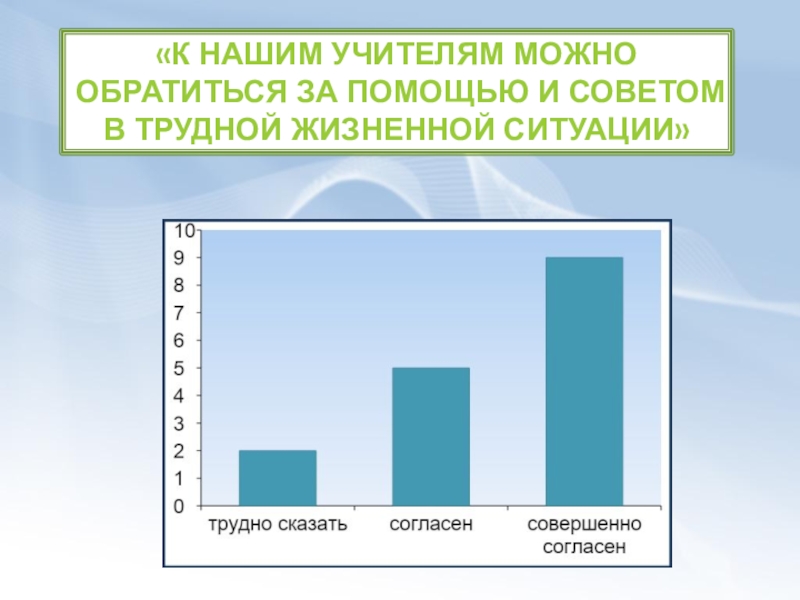 «К НАШИМ УЧИТЕЛЯМ МОЖНО ОБРАТИТЬСЯ ЗА ПОМОЩЬЮ И СОВЕТОМ В ТРУДНОЙ ЖИЗНЕННОЙ СИТУАЦИИ»

10
9
8
7
6
5
4
3
2
1
0

трудно сказать
согласен
совершенно согласен